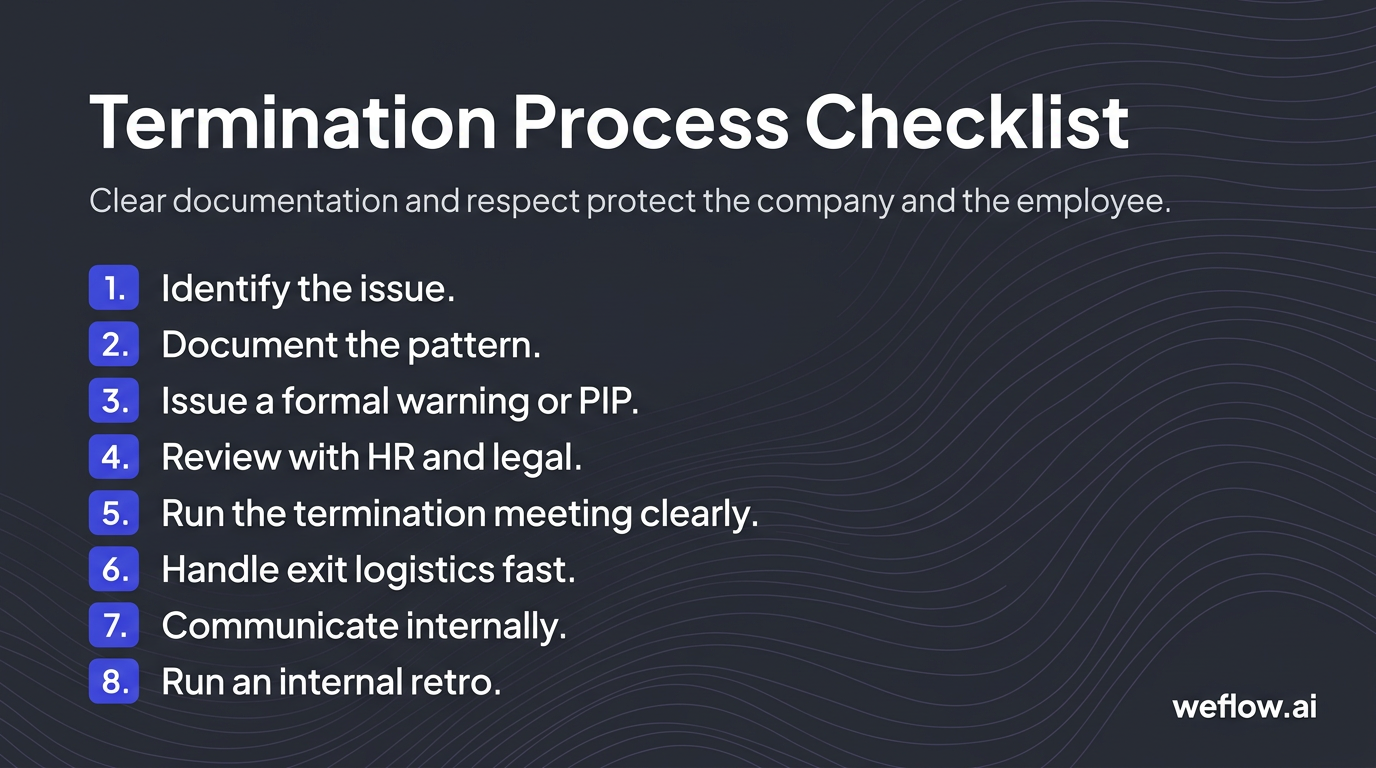 Termination Process Checklist

Clear documentation and respect protect the company and the employee.

1. Identify the issue.
2. Document the pattern.
3. Issue a formal warning or PIP.
4. Review with HR and legal.
5. Run the termination meeting clearly.
6. Handle exit logistics fast.
7. Communicate internally.
8. Run an internal retro.

weflow.ai